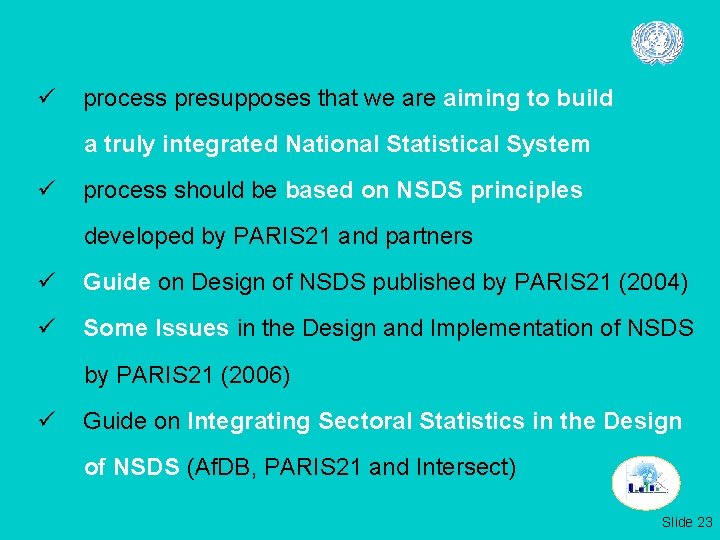 ✓ process presupposes that we are aiming to build a truly integrated National Statistical System

✓ process should be based on NSDS principles developed by PARIS21 and partners

✓ Guide on Design of NSDS published by PARIS21 (2004)

✓ Some Issues in the Design and Implementation of NSDS by PARIS21 (2006)

✓ Guide on Integrating Sectoral Statistics in the Design of NSDS (AfDB, PARIS21 and Intersect)

Slide 23